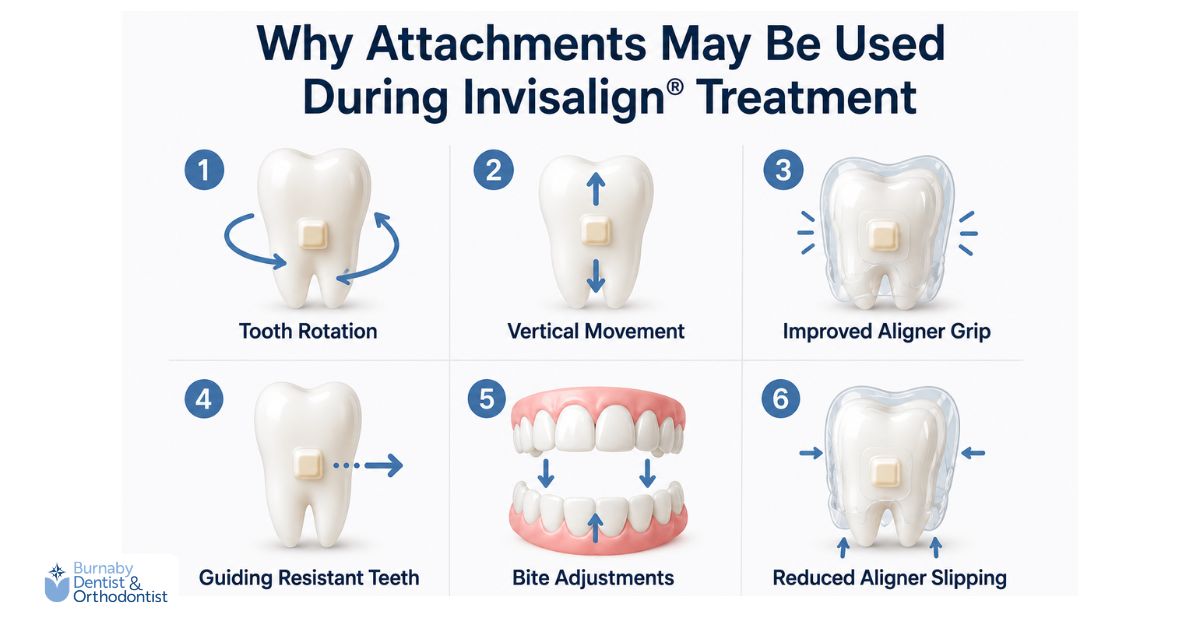 Why Attachments May Be Used During Invisalign® Treatment

1
Tooth Rotation

2
Vertical Movement

3
Improved Aligner Grip

4
Guiding Resistant Teeth

5
Bite Adjustments

6
Reduced Aligner Slipping

Burnaby Dentist & Orthodontist